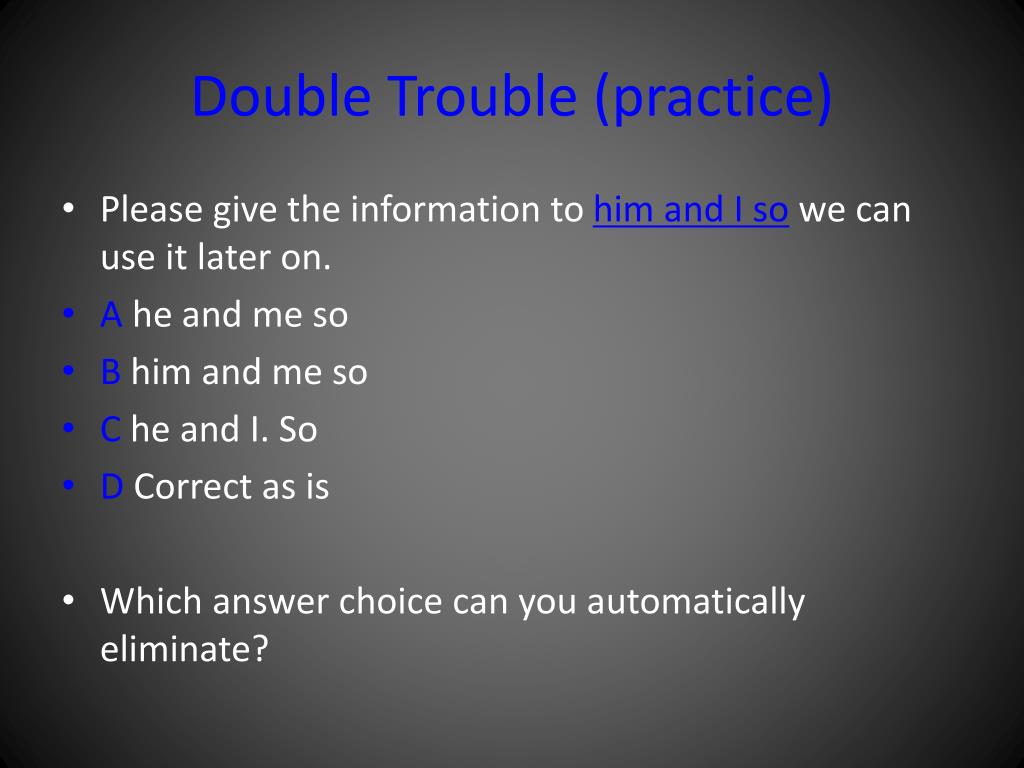 Double Trouble (practice)

• Please give the information to him and I so we can use it later on.
• A he and me so
• B him and me so
• C he and I. So
• D Correct as is

• Which answer choice can you automatically eliminate?